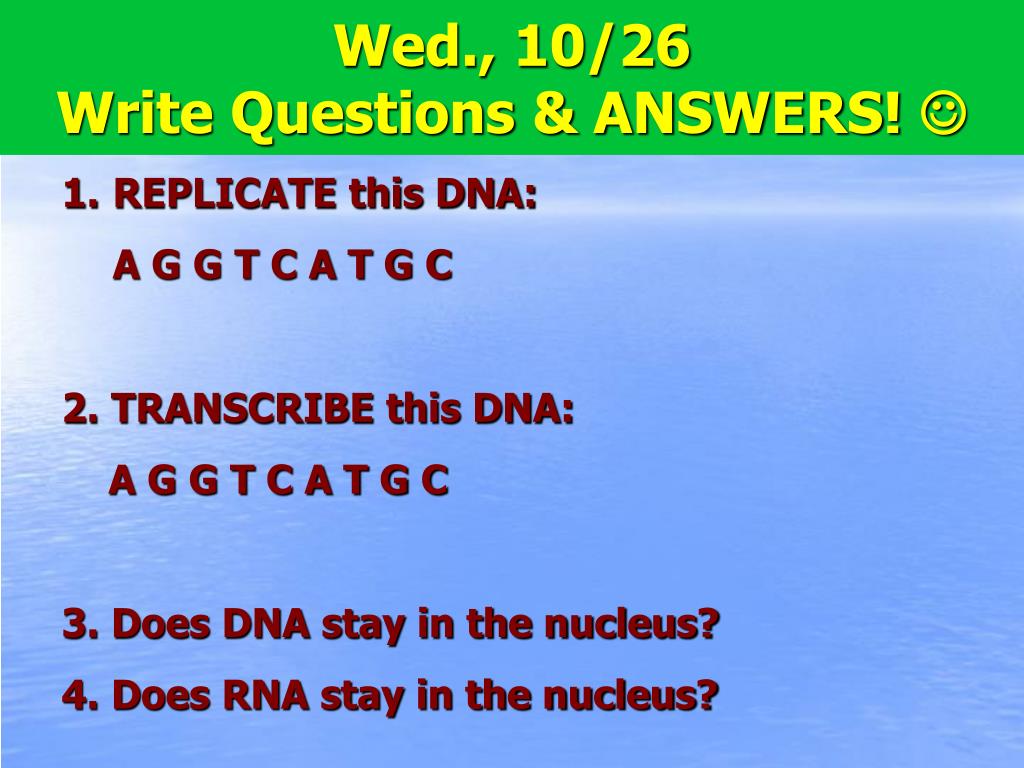 Wed., 10/26
Write Questions & ANSWERS! ☺

1. REPLICATE this DNA:

A G G T C A T G C

2. TRANSCRIBE this DNA:

A G G T C A T G C

3. Does DNA stay in the nucleus?

4. Does RNA stay in the nucleus?